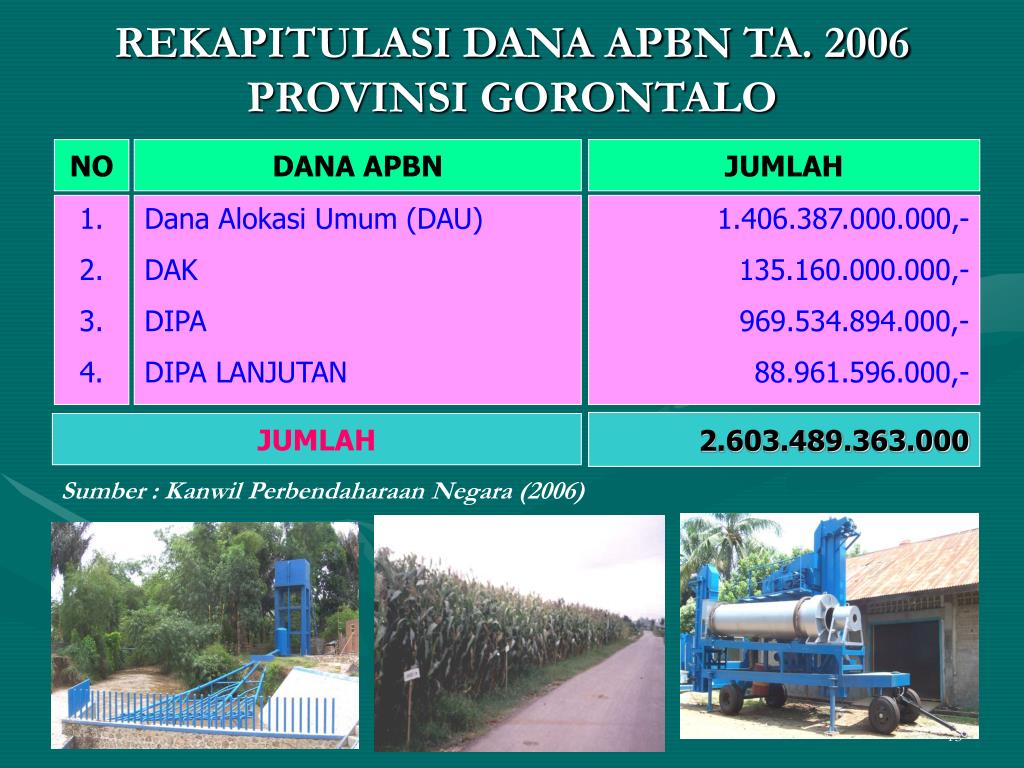 REKAPITULASI DANA APBN TA. 2006
PROVINSI GORONTALO

| NO | DANA APBN | JUMLAH |
|---|---|---|
| 1. | Dana Alokasi Umum (DAU) | 1.406.387.000.000,- |
| 2. | DAK | 135.160.000.000,- |
| 3. | DIPA | 969.534.894.000,- |
| 4. | DIPA LANJUTAN | 88.961.596.000,- |
| | JUMLAH | 2.603.489.363.000 |

Sumber : Kanwil Perbendaharaan Negara (2006)